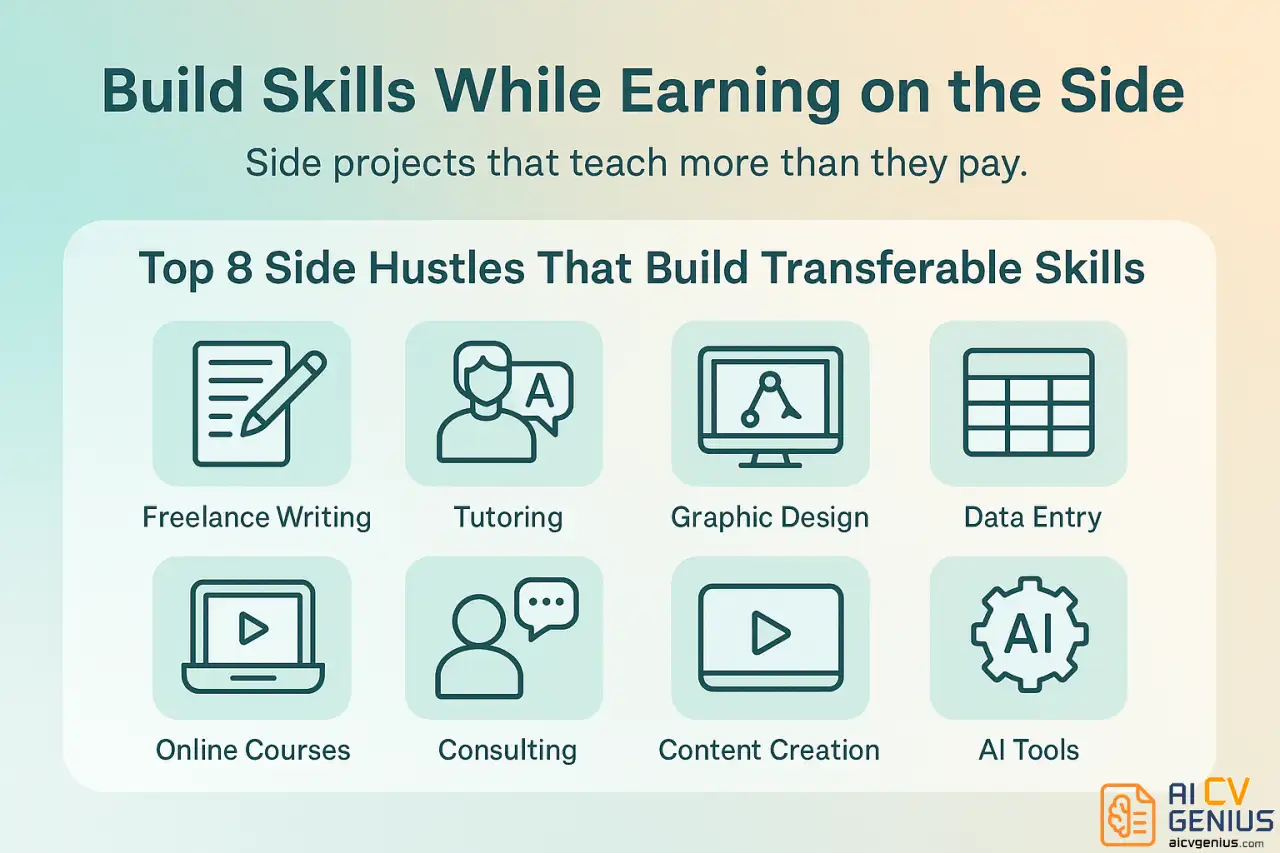 Build Skills While Earning on the Side

Side projects that teach more than they pay.

Top 8 Side Hustles That Build Transferable Skills

A

Freelance Writing

Tutoring

Graphic Design

Data Entry

AI

Online Courses

Consulting

Content Creation

AI Tools

AI CV GENIUS
aicvgenius.com